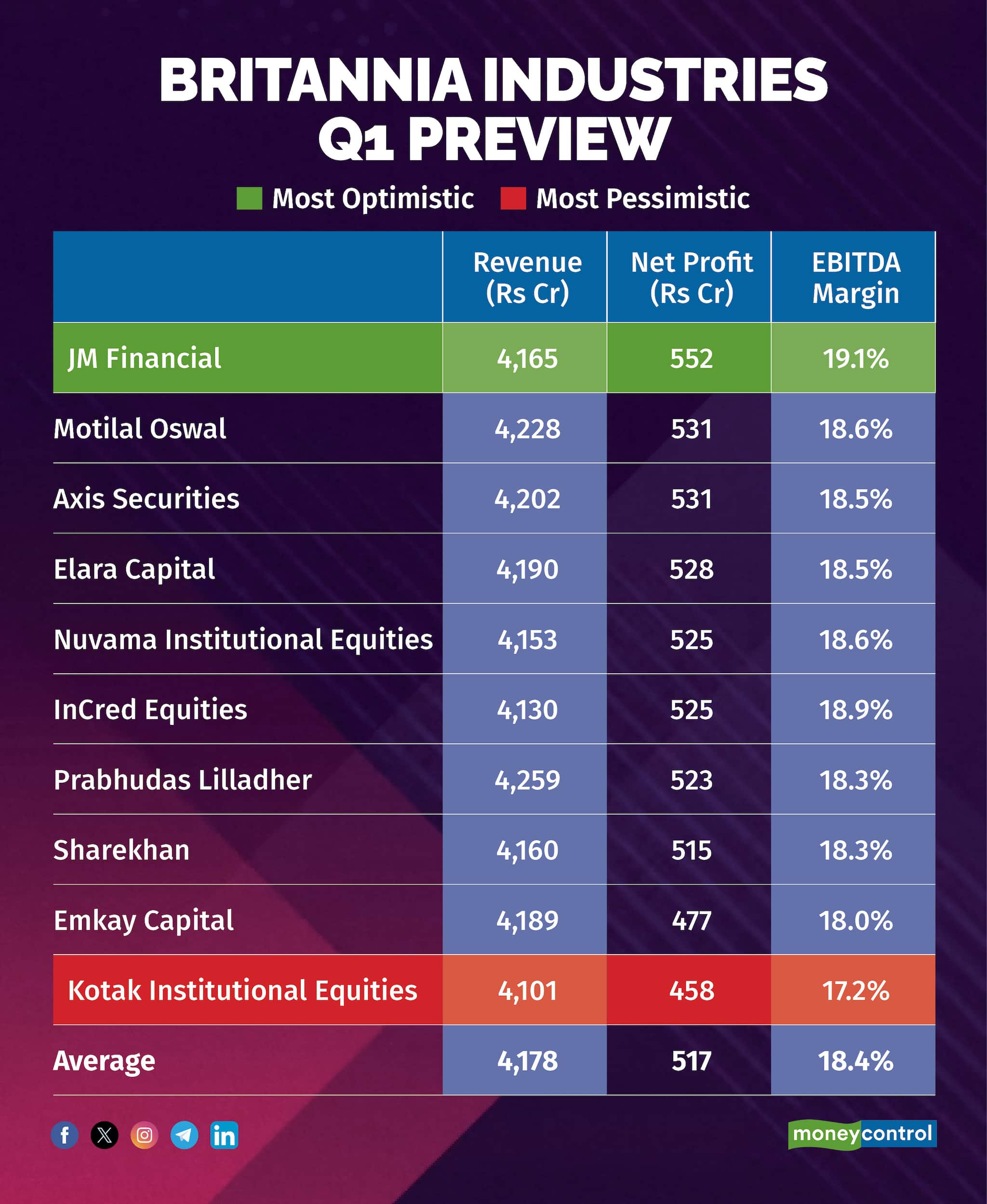 BRITANNIA INDUSTRIES Q1 PREVIEW

Most Optimistic Most Pessimistic

| | Revenue (Rs Cr) | Net Profit (Rs Cr) | EBITDA Margin |
|---|---|---|---|
| JM Financial | 4,165 | 552 | 19.1% |
| Motilal Oswal | 4,228 | 531 | 18.6% |
| Axis Securities | 4,202 | 531 | 18.5% |
| Elara Capital | 4,190 | 528 | 18.5% |
| Nuvama Institutional Equities | 4,153 | 525 | 18.6% |
| InCred Equities | 4,130 | 525 | 18.9% |
| Prabhudas Lilladher | 4,259 | 523 | 18.3% |
| Sharekhan | 4,160 | 515 | 18.3% |
| Emkay Capital | 4,189 | 477 | 18.0% |
| Kotak Institutional Equities | 4,101 | 458 | 17.2% |
| Average | 4,178 | 517 | 18.4% |

moneycontrol